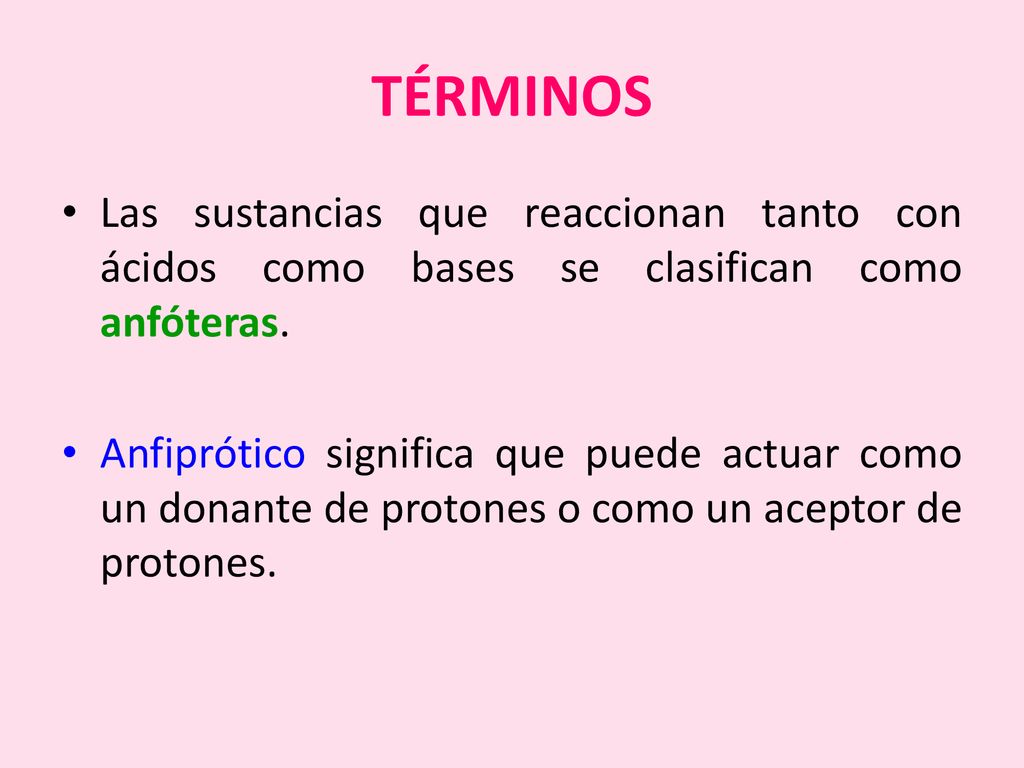 TÉRMINOS

• Las sustancias que reaccionan tanto con ácidos como bases se clasifican como anfóteras.

• Anfiprótico significa que puede actuar como un donante de protones o como un aceptor de protones.